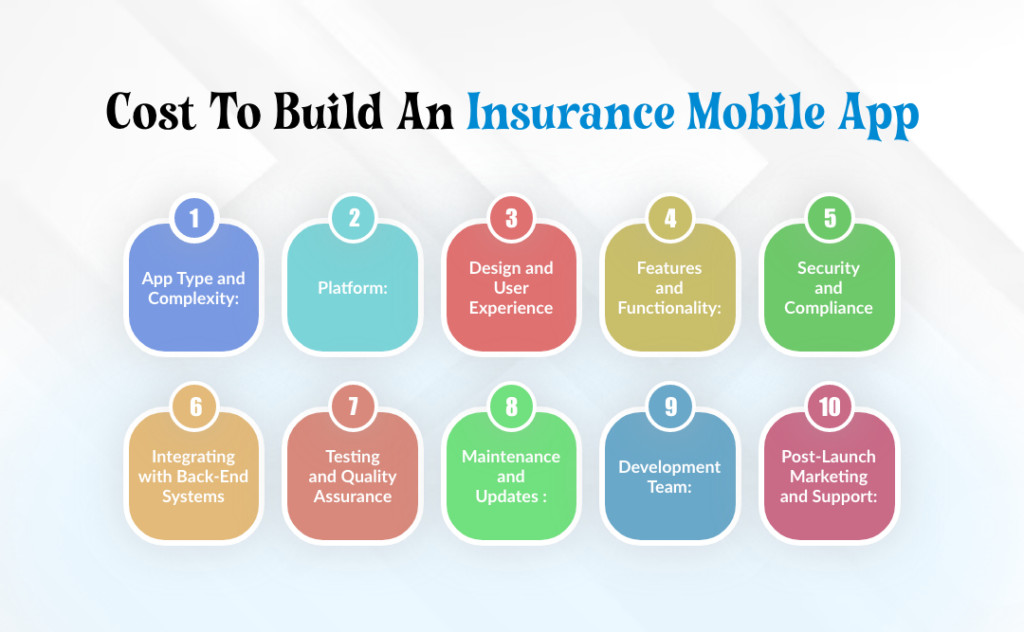 Cost To Build An Insurance Mobile App

1
App Type and Complexity:

2
Platform:

3
Design and User Experience

4
Features and Functionality:

5
Security and Compliance

6
Integrating with Back-End Systems

7
Testing and Quality Assurance

8
Maintenance and Updates :

9
Development Team:

10
Post-Launch Marketing and Support: